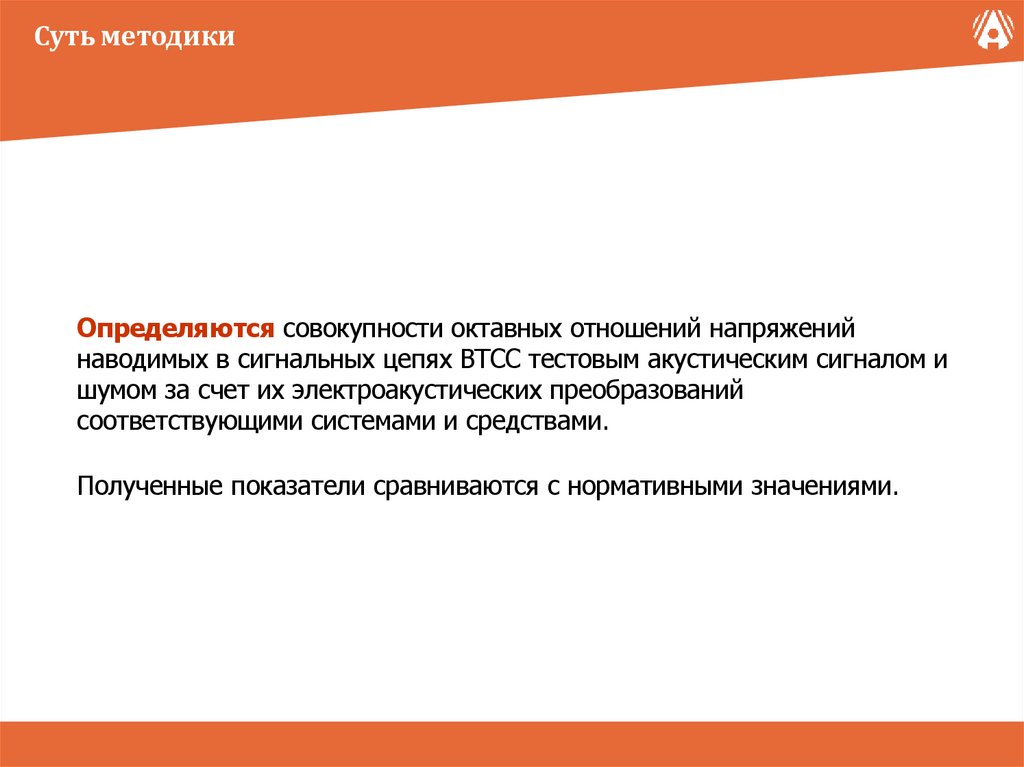 Суть методики

Определяются совокупности октавных отношений напряжений наводимых в сигнальных цепях ВТСС тестовым акустическим сигналом и шумом за счет их электроакустических преобразований соответствующими системами и средствами.

Полученные показатели сравниваются с нормативными значениями.